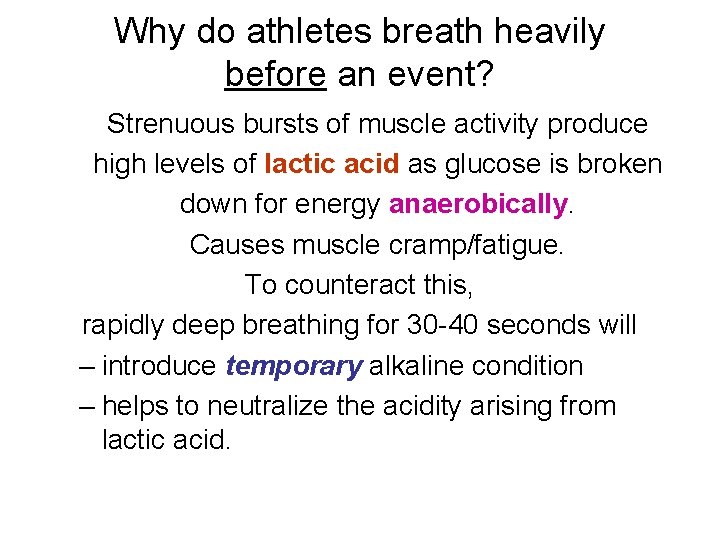 Why do athletes breath heavily before an event?

Strenuous bursts of muscle activity produce high levels of lactic acid as glucose is broken down for energy anaerobically.

Causes muscle cramp/fatigue.

To counteract this,

rapidly deep breathing for 30-40 seconds will

– introduce temporary alkaline condition

– helps to neutralize the acidity arising from lactic acid.